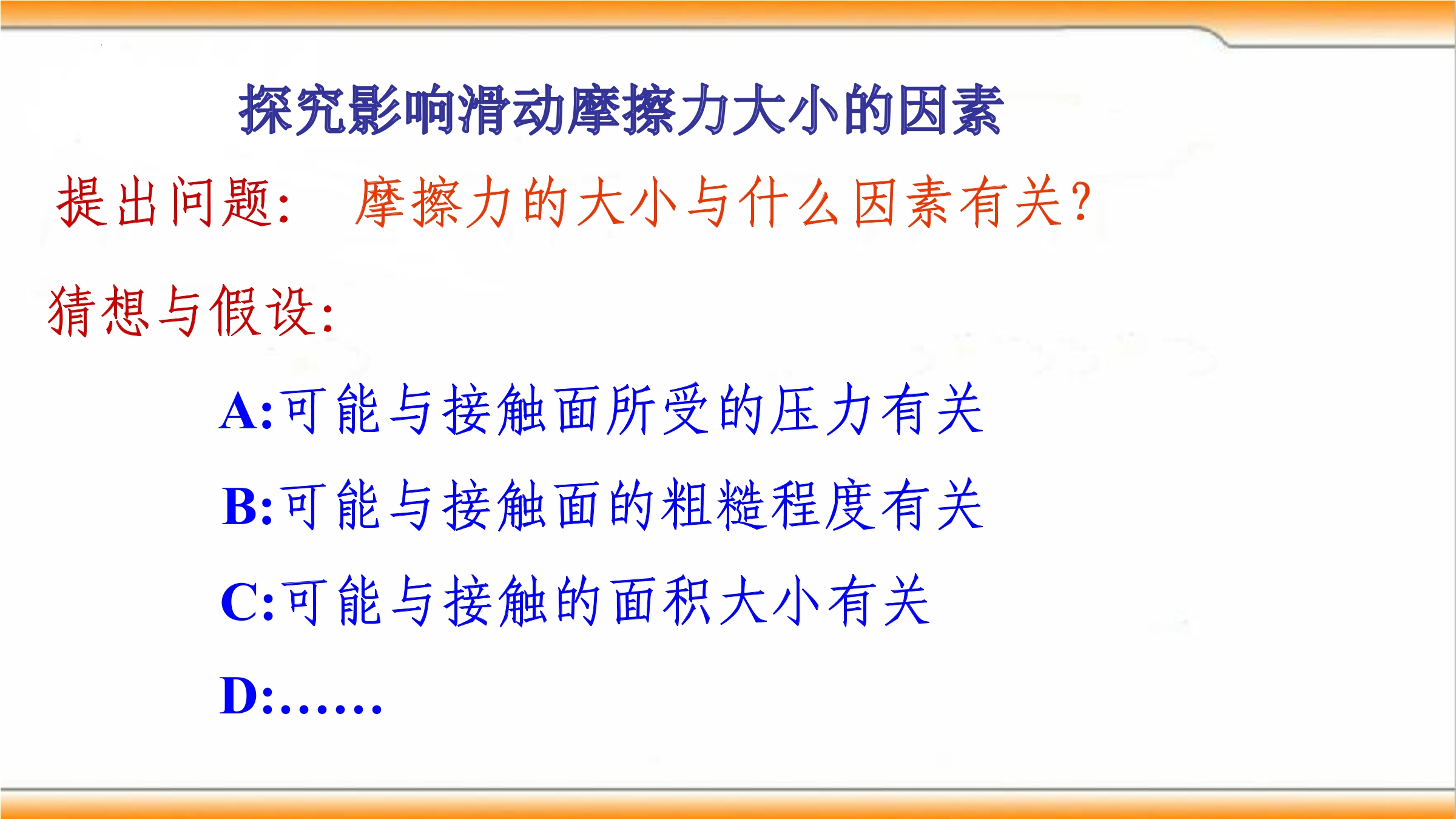 探究影响滑动摩擦力大小的因素

提出问题： 摩擦力的大小与什么因素有关？

猜想与假设：

A:可能与接触面所受的压力有关

B:可能与接触面的粗糙程度有关

C:可能与接触的面积大小有关

D:……